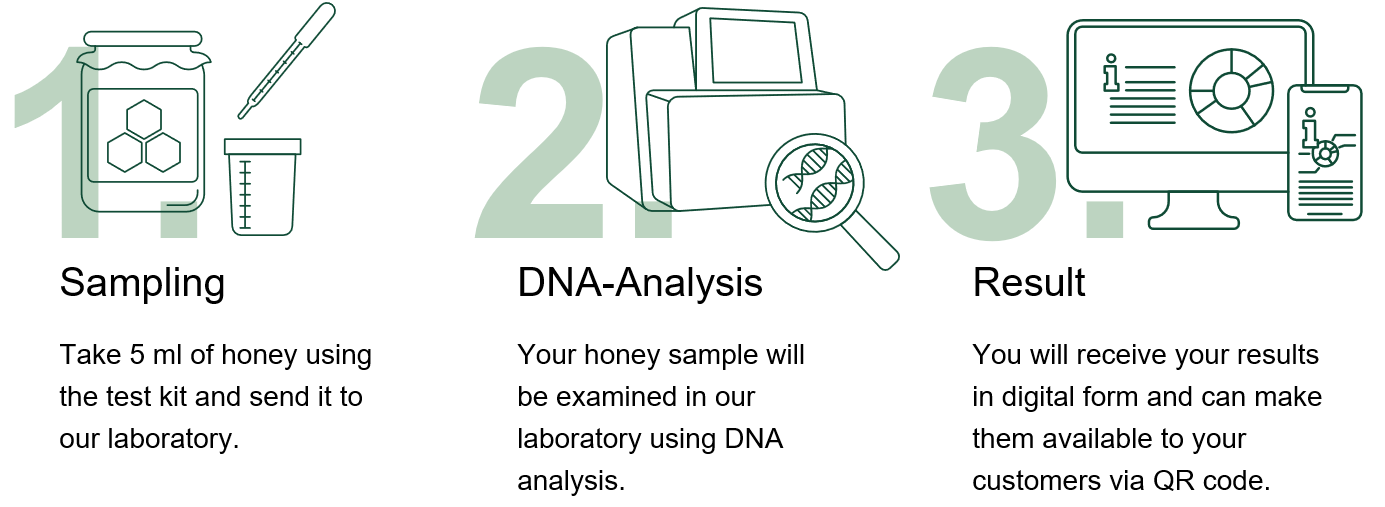 1.

Sampling

Take 5 ml of honey using the test kit and send it to our laboratory.

2.

DNA-Analysis

Your honey sample will be examined in our laboratory using DNA analysis.

3.

Result

You will receive your results in digital form and can make them available to your customers via QR code.